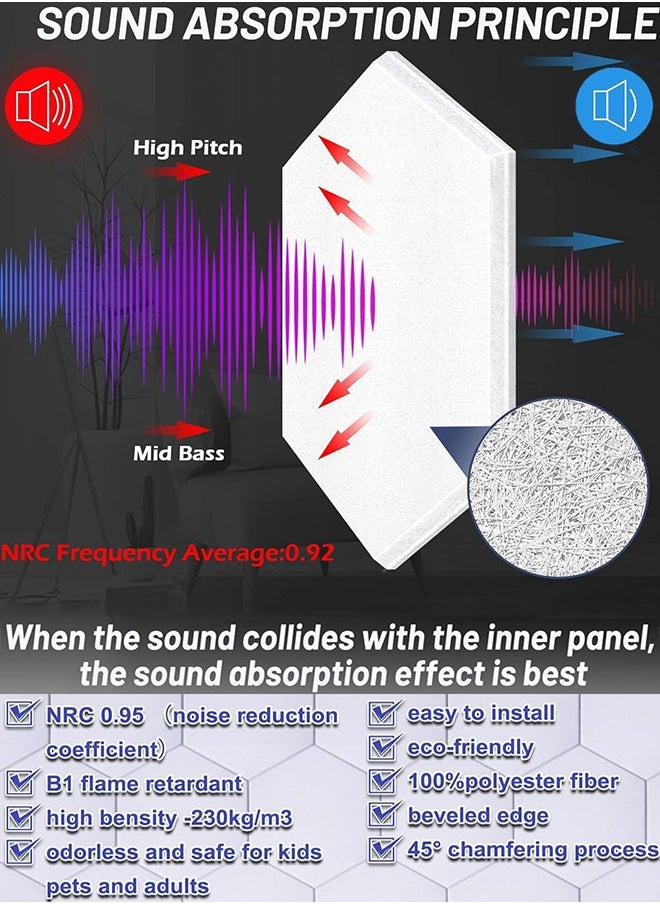 SOUND ABSORPTION PRINCIPLE

High Pitch

Mid Bass

NRC Frequency Average:0.92

When the sound collides with the inner panel, the sound absorption effect is best

NRC 0.95 （noise reduction coefficient）

B1 flame retardant

high bensity -230kg/m3

odorless and safe for kids pets and adults

easy to install

eco-friendly

100%polyester fiber

beveled edge

45° chamfering process